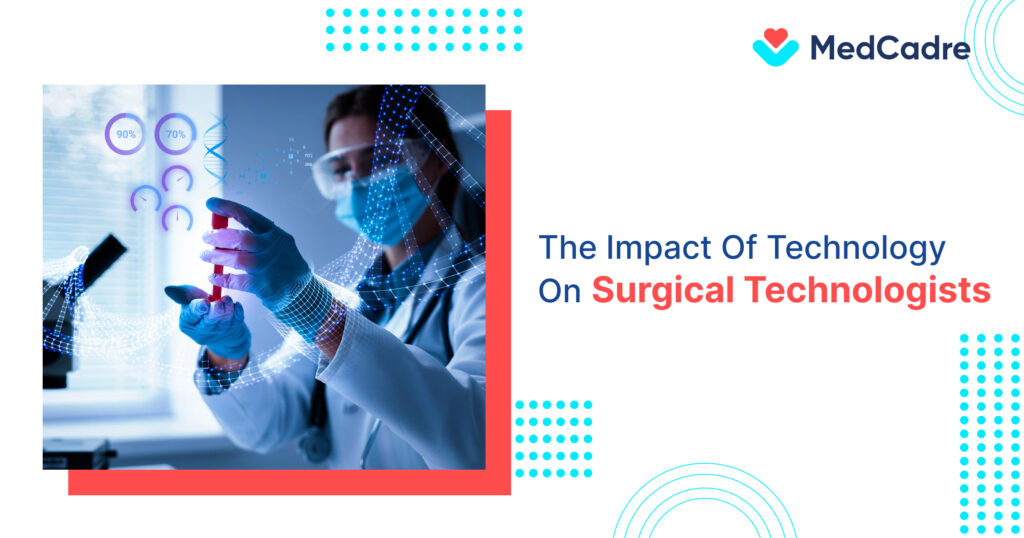 MedCadre

90%
70%

The Impact Of Technology On Surgical Technologists